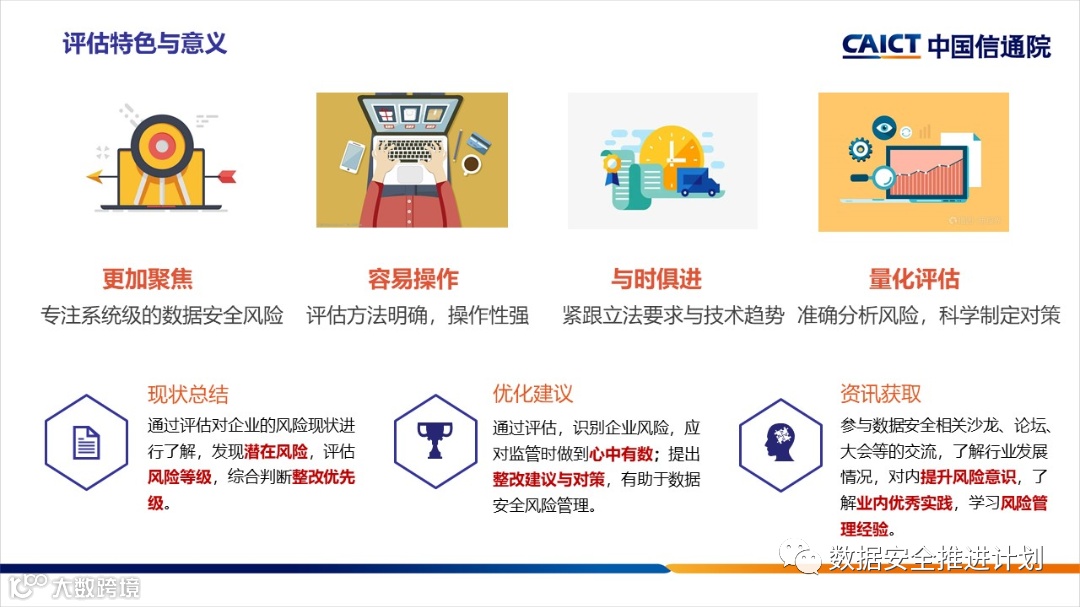 评估特色与意义

CAICT 中国信通院

更加聚焦
专注系统级的数据安全风险

容易操作
评估方法明确，操作性强

与时俱进
紧跟立法要求与技术趋势

量化评估
准确分析风险，科学制定对策

现状总结
通过评估对企业的风险现状进行了解，发现潜在风险，评估风险等级，综合判断整改优先级。

优化建议
通过评估，识别企业风险，应对监管时做到心中有数；提出整改建议与对策，有助于数据安全风险管理。

资讯获取
参与数据安全相关沙龙、论坛、大会等的交流，了解行业发展情况，对内提升风险意识，了解业内优秀实践，学习风险管理经验。

数据安全推进计划

大数跨境